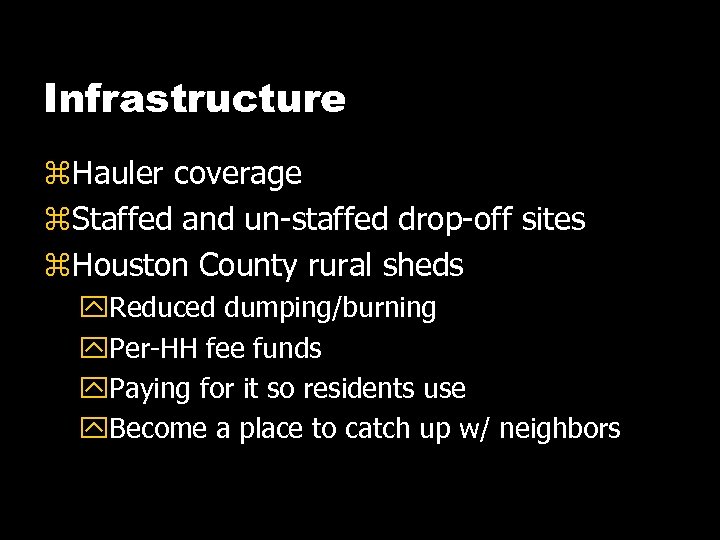 Infrastructure

⌘Hauler coverage
⌘Staffed and un-staffed drop-off sites
⌘Houston County rural sheds
Reduced dumping/burning
Per-HH fee funds
Paying for it so residents use
Become a place to catch up w/ neighbors